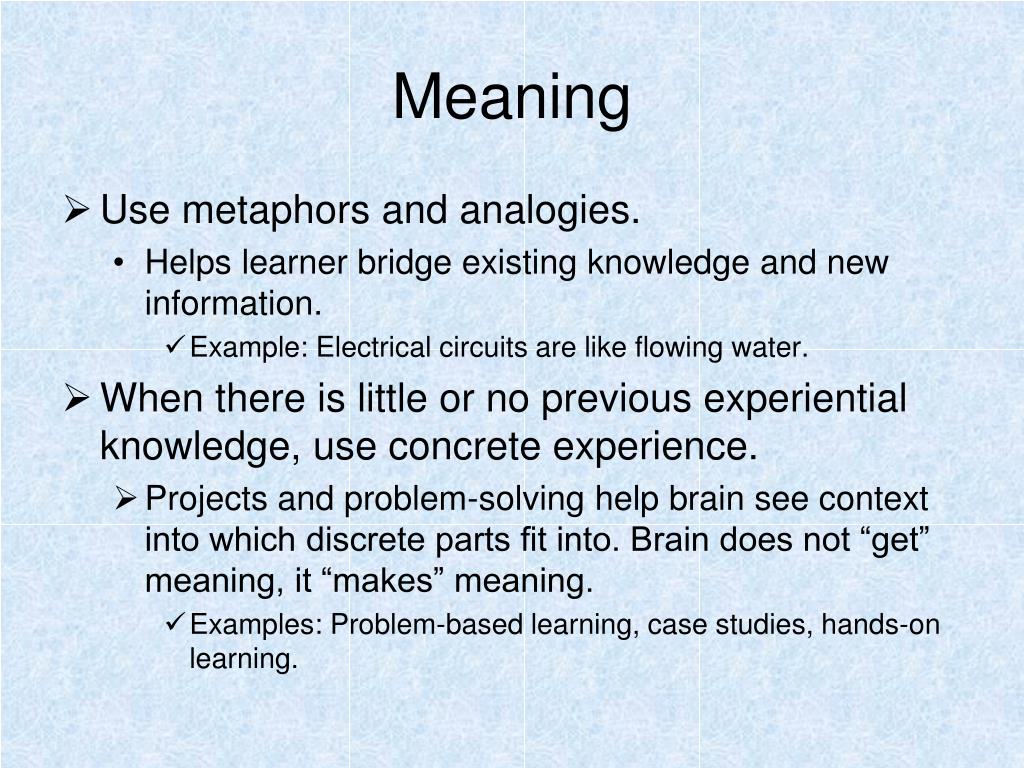 Meaning

➢ Use metaphors and analogies.

• Helps learner bridge existing knowledge and new information.

✓ Example: Electrical circuits are like flowing water.

➢ When there is little or no previous experiential knowledge, use concrete experience.

➢ Projects and problem-solving help brain see context into which discrete parts fit into. Brain does not “get” meaning, it “makes” meaning.

✓ Examples: Problem-based learning, case studies, hands-on learning.